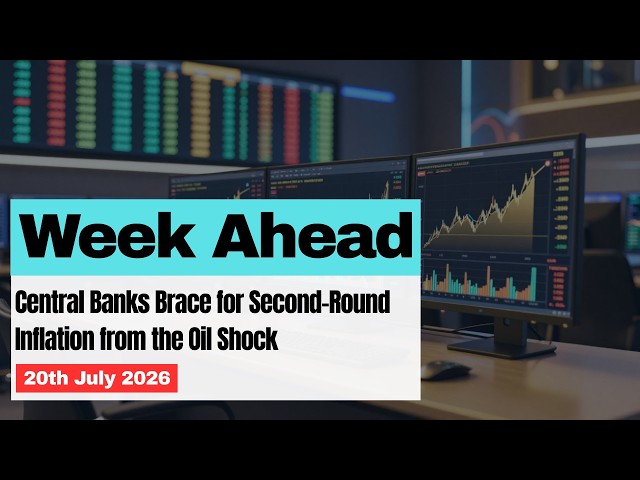 Week Ahead

Central Banks Brace for Second-Round Inflation from the Oil Shock

20th July 2026